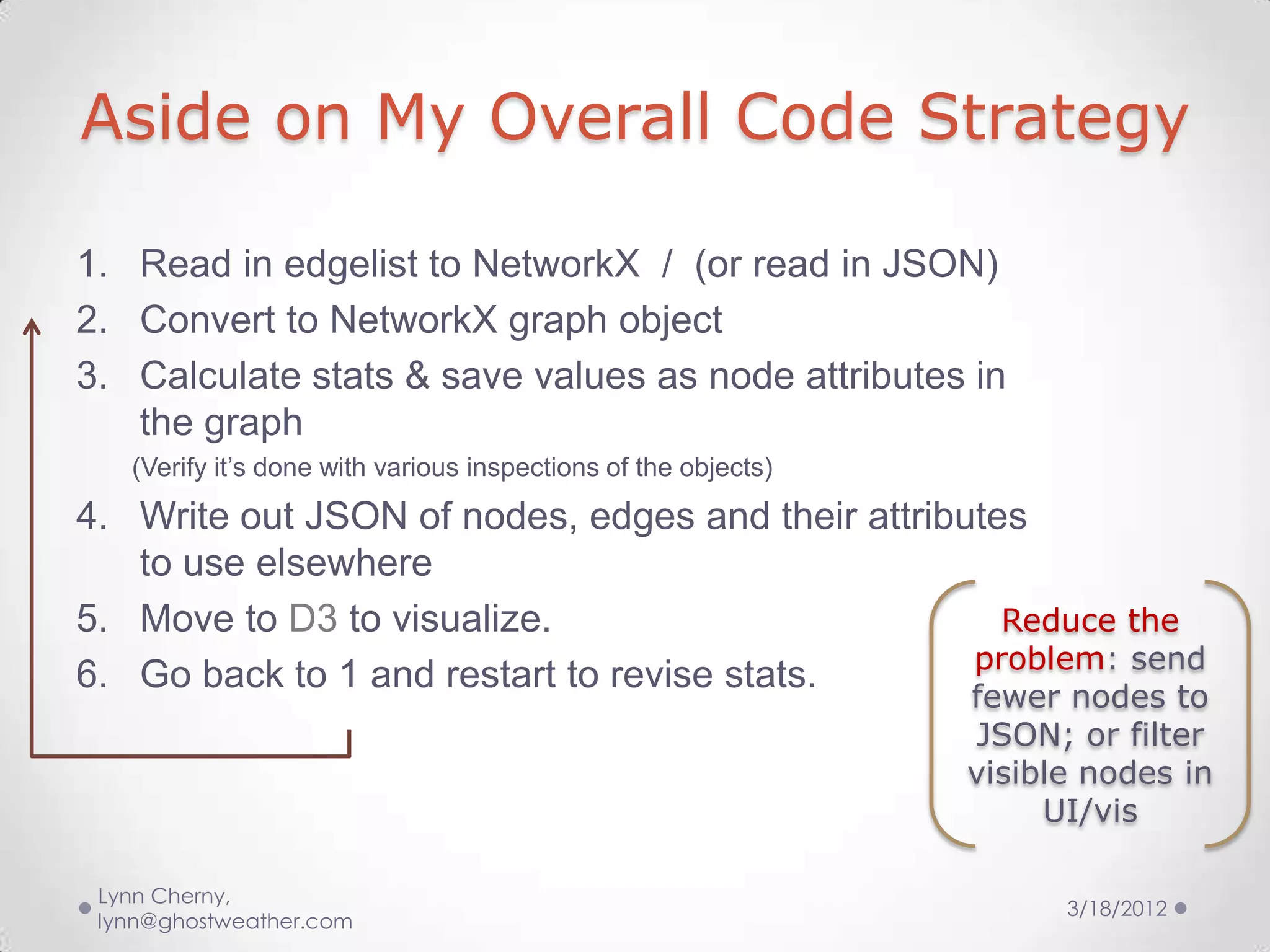 Aside on My Overall Code Strategy

1. Read in edgelist to NetworkX / (or read in JSON)
2. Convert to NetworkX graph object
3. Calculate stats & save values as node attributes in the graph
(Verify it's done with various inspections of the objects)
4. Write out JSON of nodes, edges and their attributes to use elsewhere
5. Move to D3 to visualize.
6. Go back to 1 and restart to revise stats.

Reduce the problem: send fewer nodes to JSON; or filter visible nodes in UI/vis

Lynn Cherny, lynn@ghostweather.com

3/18/2012